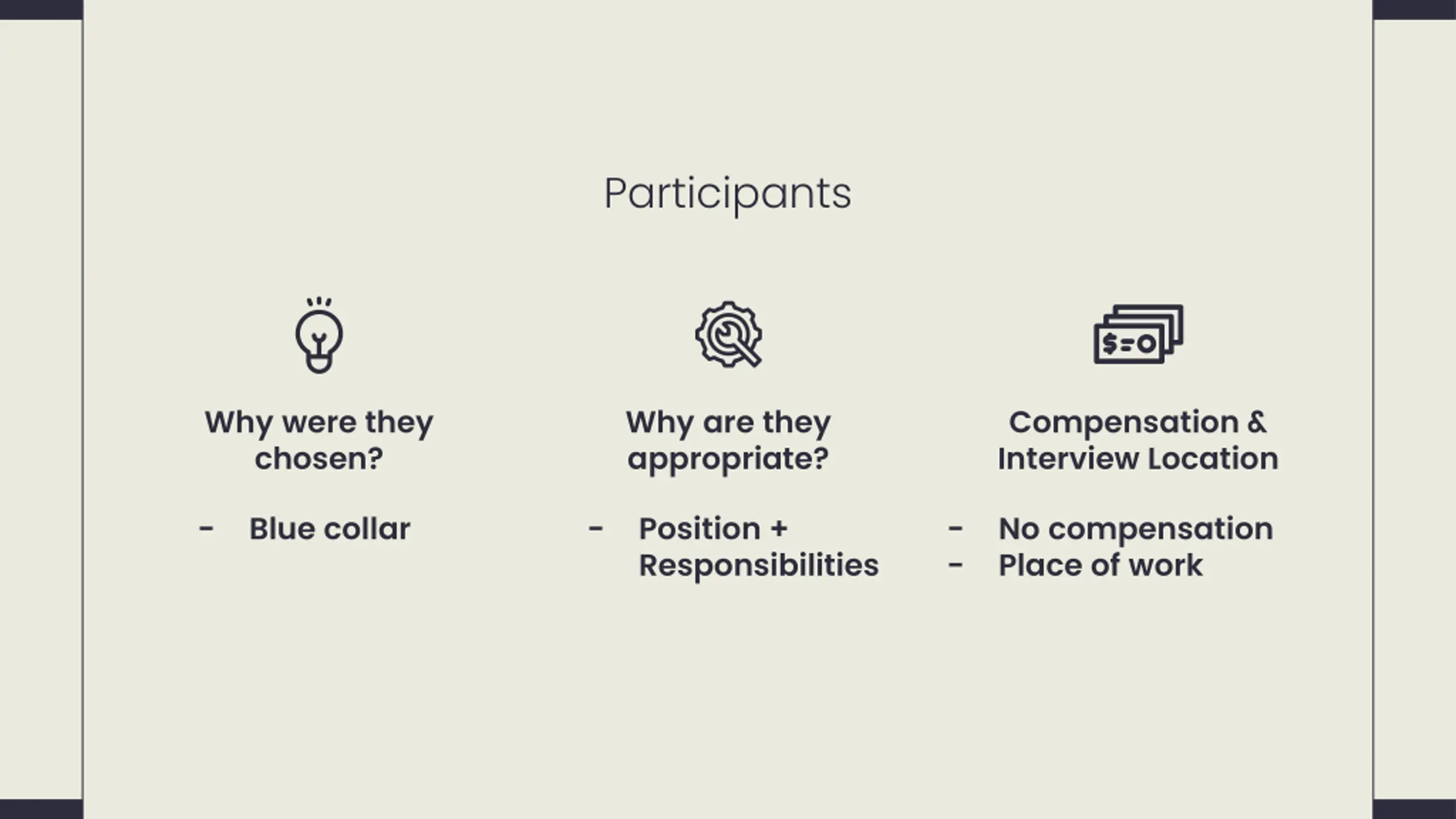 Participants

Why were they chosen?

- Blue collar

Why are they appropriate?

- Position + Responsibilities

Compensation & Interview Location

- No compensation
- Place of work